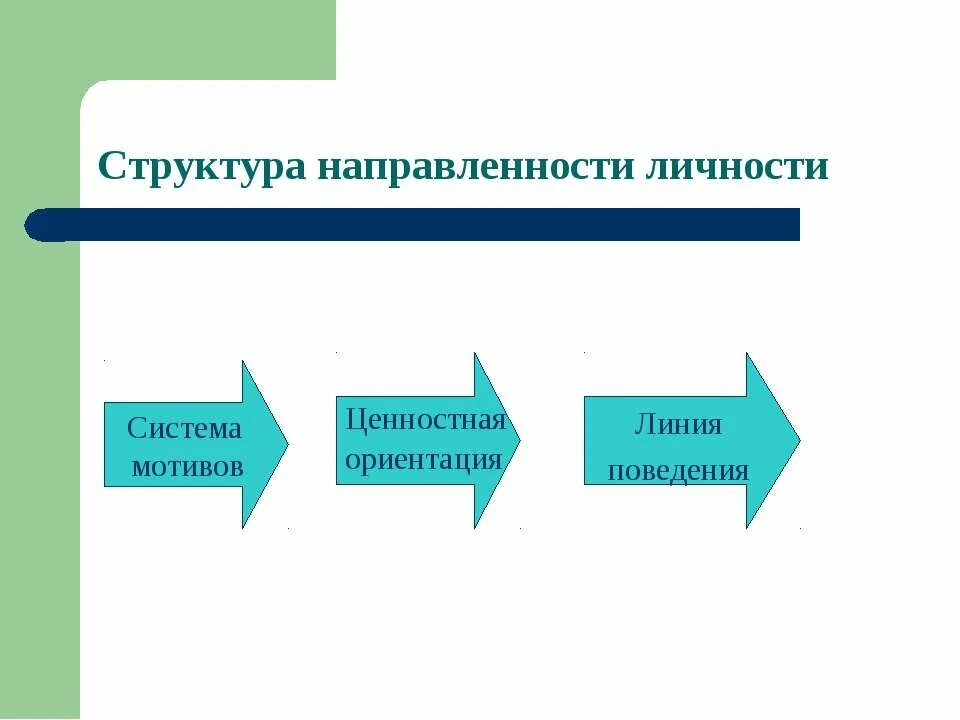 Структура направленности личности

Система мотивов

Ценностная ориентация

Линия поведения